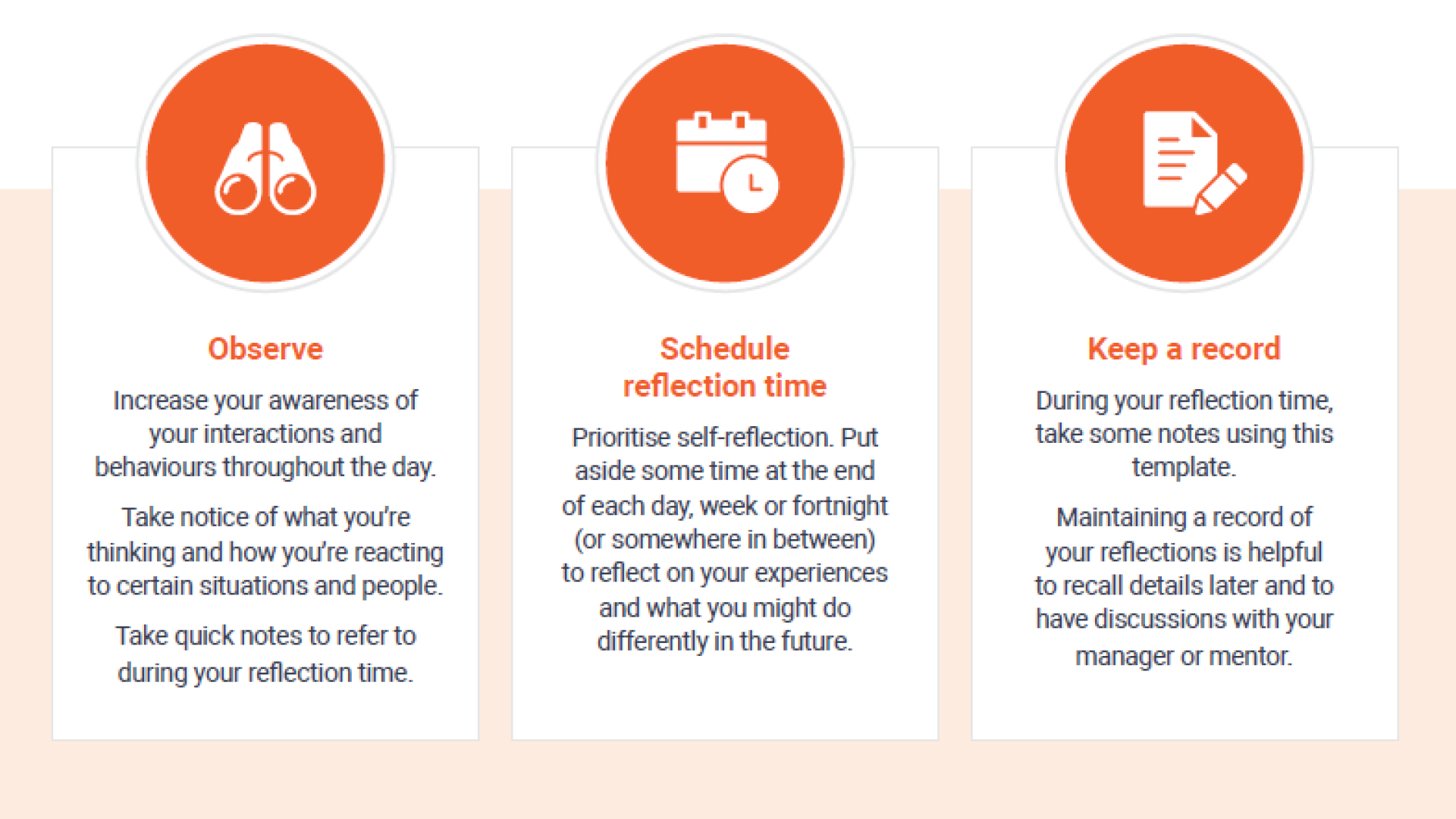 Observe

Increase your awareness of your interactions and behaviours throughout the day.

Take notice of what you're thinking and how you're reacting to certain situations and people.

Take quick notes to refer to during your reflection time.

Schedule reflection time

Prioritise self-reflection. Put aside some time at the end of each day, week or fortnight (or somewhere in between) to reflect on your experiences and what you might do differently in the future.

Keep a record

During your reflection time, take some notes using this template.

Maintaining a record of your reflections is helpful to recall details later and to have discussions with your manager or mentor.